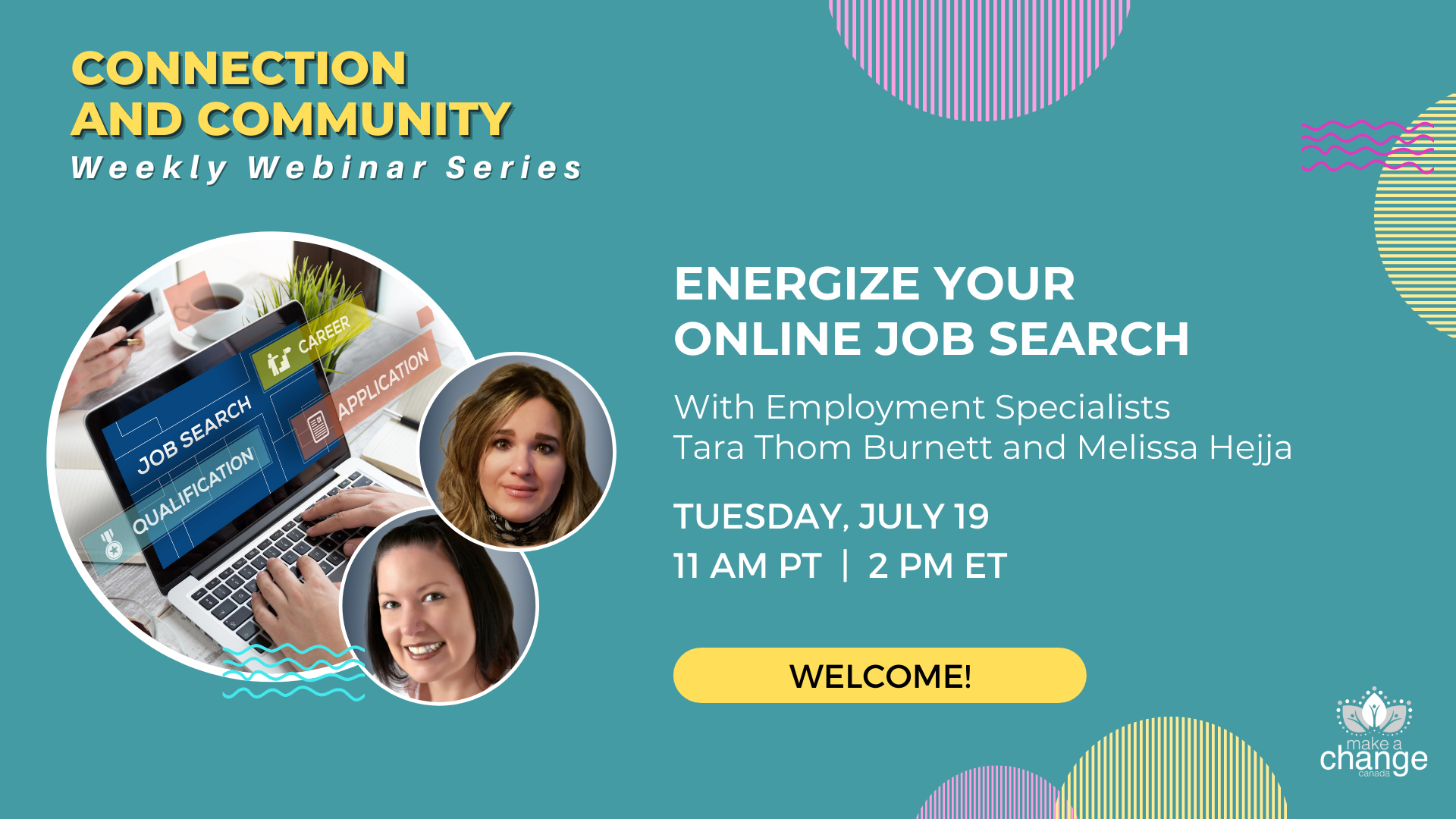 CONNECTION AND COMMUNITY
Weekly Webinar Series

CAREER
APPLICATION
JOB SEARCH
QUALIFICATION

ENERGIZE YOUR ONLINE JOB SEARCH

With Employment Specialists
Tara Thom Burnett and Melissa Hejja

TUESDAY, JULY 19
11 AM PT | 2 PM ET

WELCOME!

make a change canada